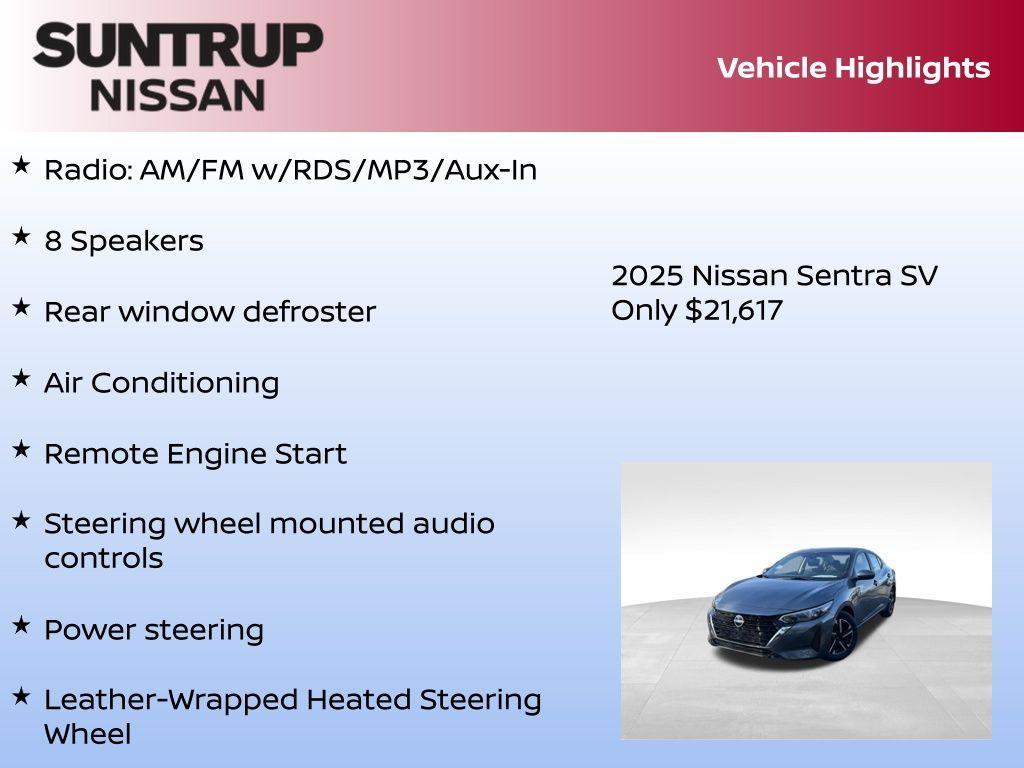 SUNTRUP NISSAN

Vehicle Highlights

★ Radio: AM/FM w/RDS/MP3/Aux-In

★ 8 Speakers

★ Rear window defroster

★ Air Conditioning

★ Remote Engine Start

★ Steering wheel mounted audio controls

★ Power steering

★ Leather-Wrapped Heated Steering Wheel

2025 Nissan Sentra SV
Only $21,617